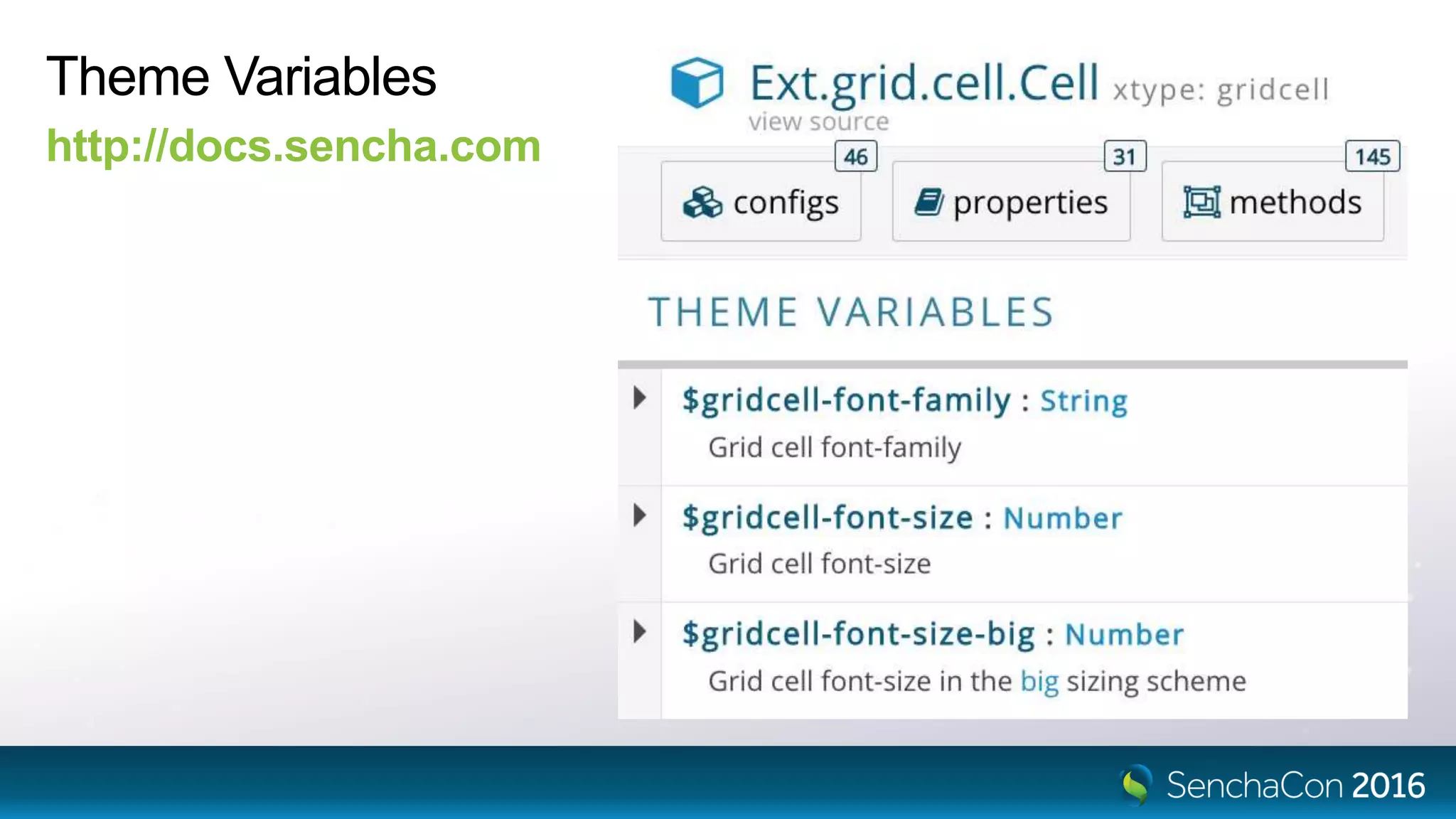 Theme Variables

http://docs.sencha.com

Ext.grid.cell.Cell xtype: gridcell
view source

46 configs
31 properties
145 methods

THEME VARIABLES

$gridcell-font-family : String
Grid cell font-family

$gridcell-font-size : Number
Grid cell font-size

$gridcell-font-size-big : Number
Grid cell font-size in the big sizing scheme

SenchaCon 2016